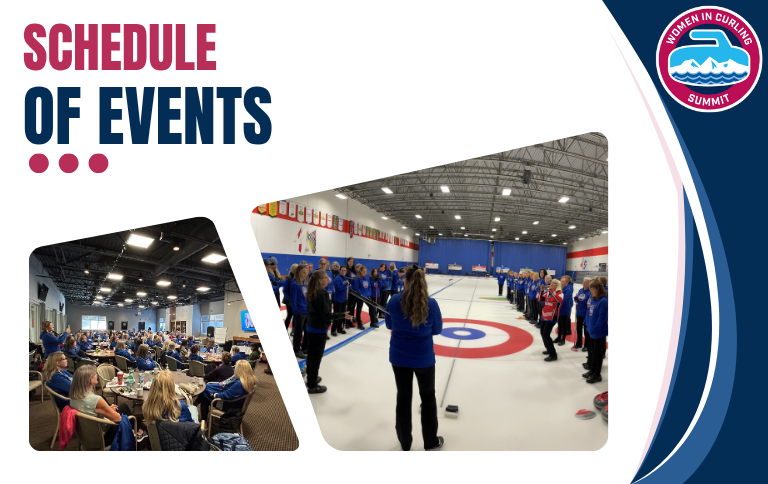 SCHEDULE OF EVENTS

WOMEN IN CURLING SUMMIT